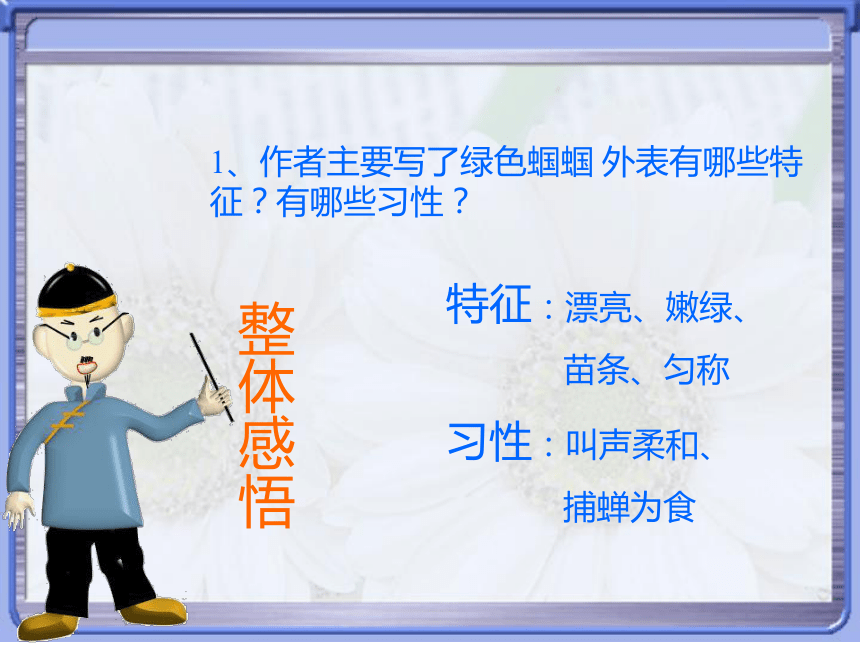 1、作者主要写了绿色蝈蝈 外表有哪些特征？有哪些习性？

整体感悟

特征：漂亮、嫩绿、苗条、匀称

习性：叫声柔和、捕蝉为食